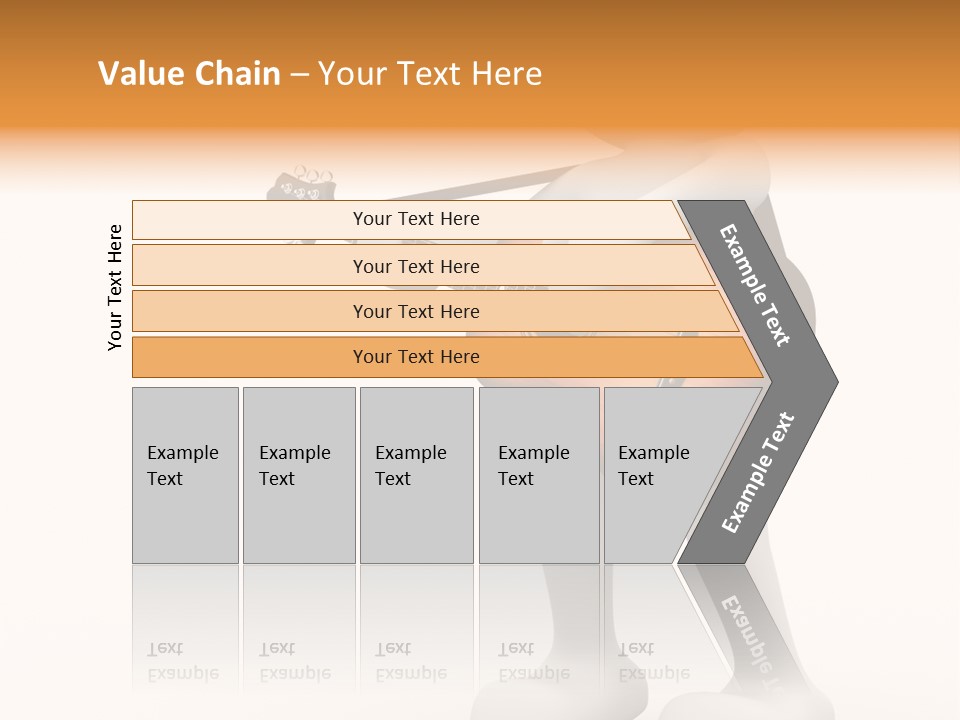 Value Chain – Your Text Here

Your Text Here

Your Text Here

Your Text Here

Your Text Here

Your Text Here

Example Text

Example Text

Example Text

Example Text

Example Text

Example Text

Example Text